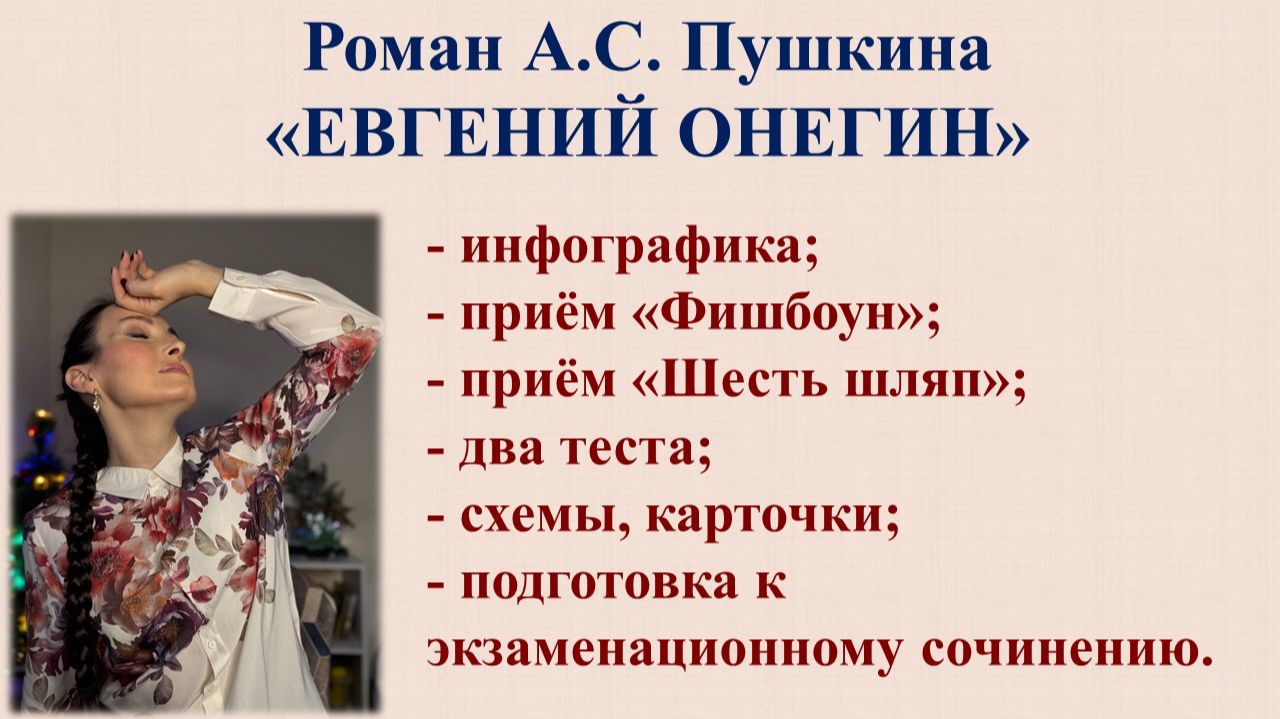 Роман А.С. Пушкина «ЕВГЕНИЙ ОНЕГИН»

- инфографика;
- приём «Фишбоун»;
- приём «Шесть шляп»;
- два теста;
- схемы, карточки;
- подготовка к экзаменационному сочинению.